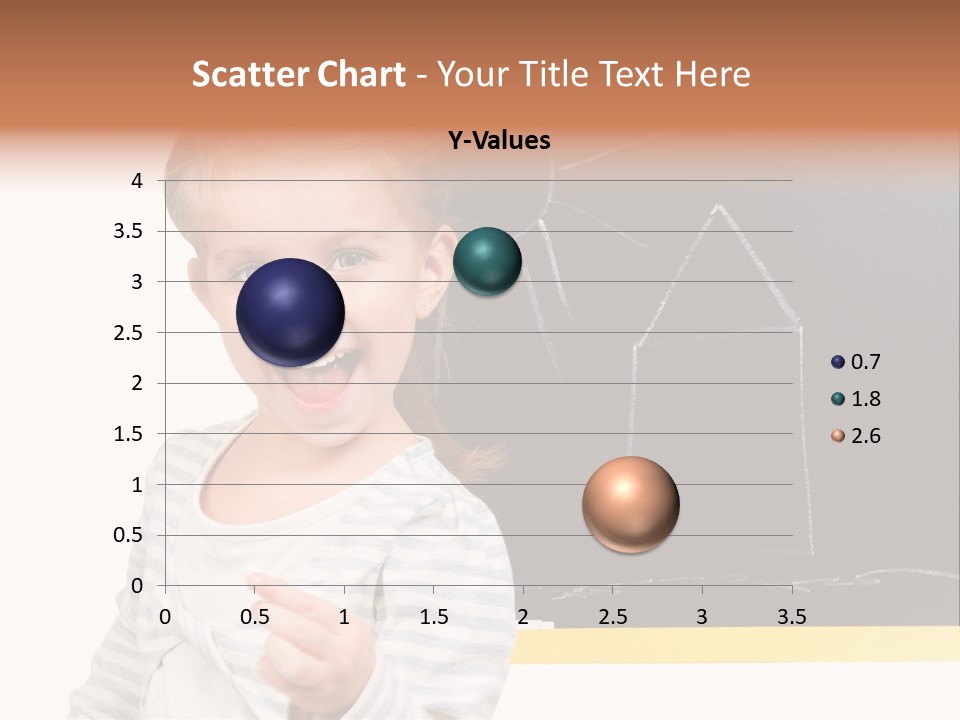 Scatter Chart - Your Title Text Here

Y-Values

4
3.5
3
2.5
2
1.5
1
0.5
0

0 0.5 1 1.5 2 2.5 3 3.5

0.7
1.8
2.6